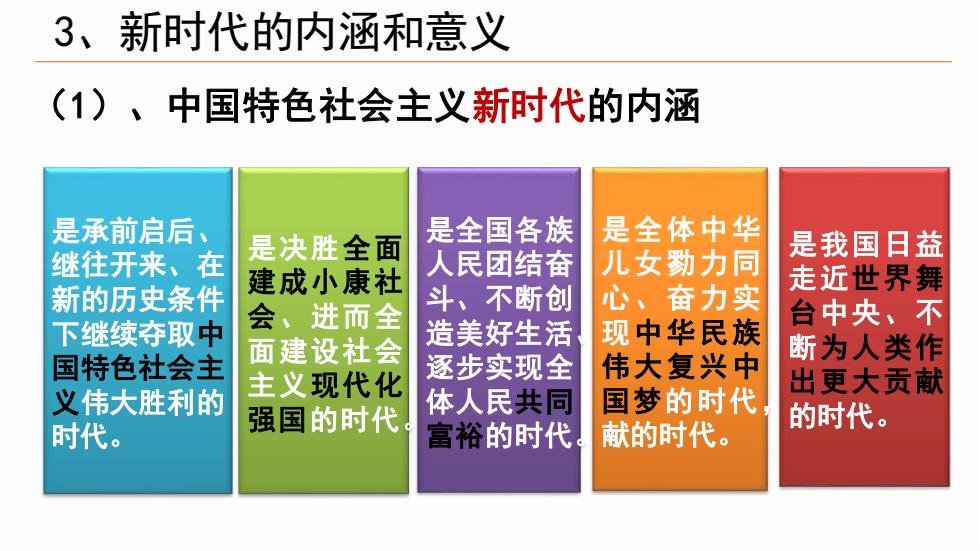 3、新时代的内涵和意义

（1）、中国特色社会主义新时代的内涵

是承前启后、继往开来、在新的历史条件下继续夺取中国特色社会主义伟大胜利的时代。

是决胜全面建成小康社会、进而全面建设社会主义现代化强国的时代。

是全国各族人民团结奋斗、不断创造美好生活、逐步实现全体人民共同富裕的时代。

是全体中华儿女勠力同心、奋力实现中华民族伟大复兴中国梦的时代，献的时代。

是我国日益走近世界舞台中央、不断为人类作出更大贡献的时代。